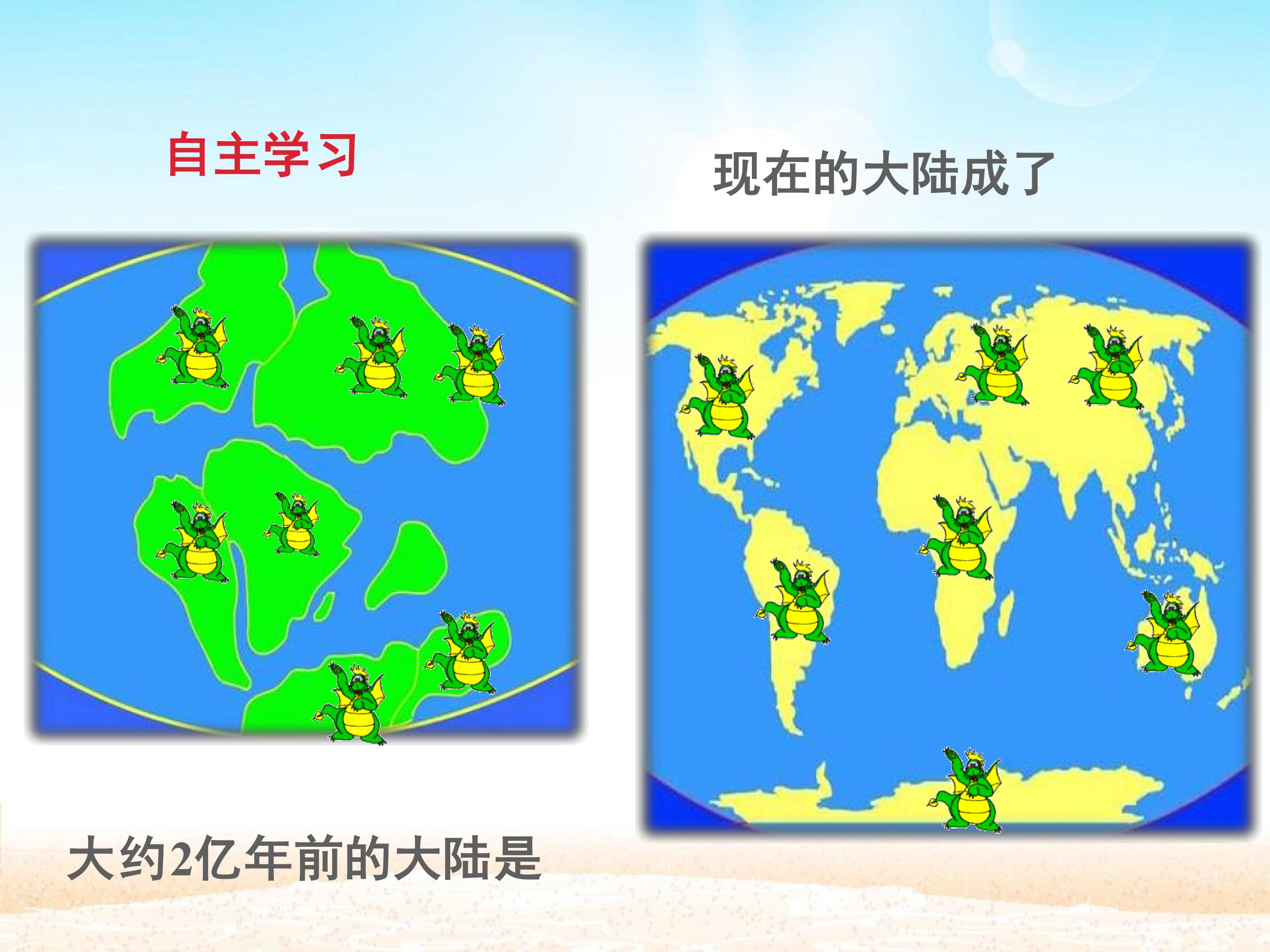 自主学习

现在的大陆成了

大约2亿年前的大陆是